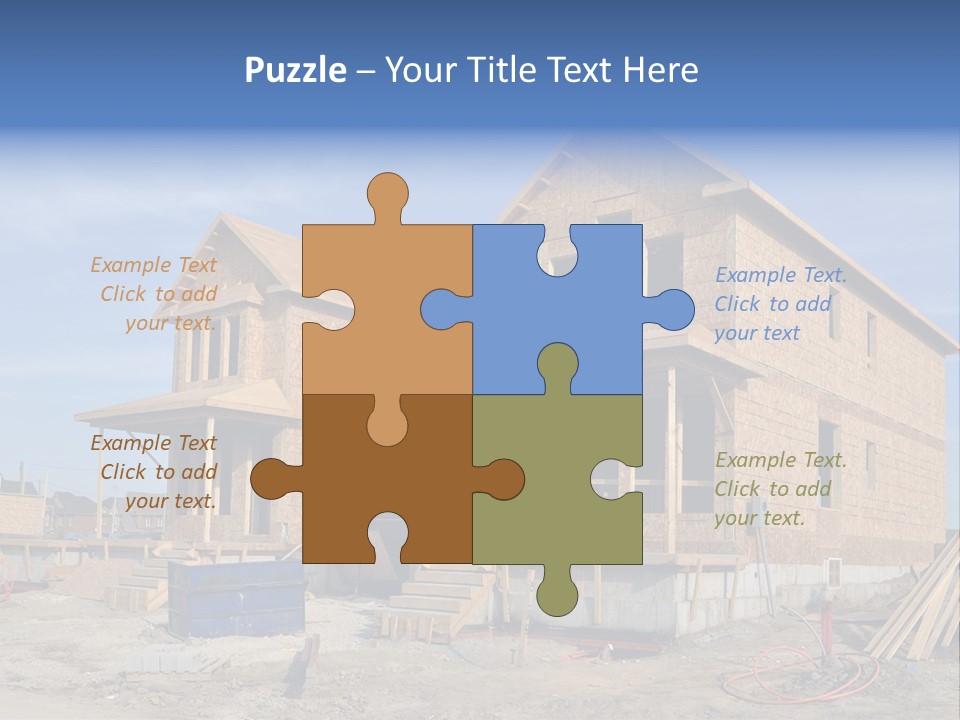 Puzzle – Your Title Text Here

Example Text
Click to add
your text.

Example Text.
Click to add
your text

Example Text
Click to add
your text.

Example Text.
Click to add
your text.